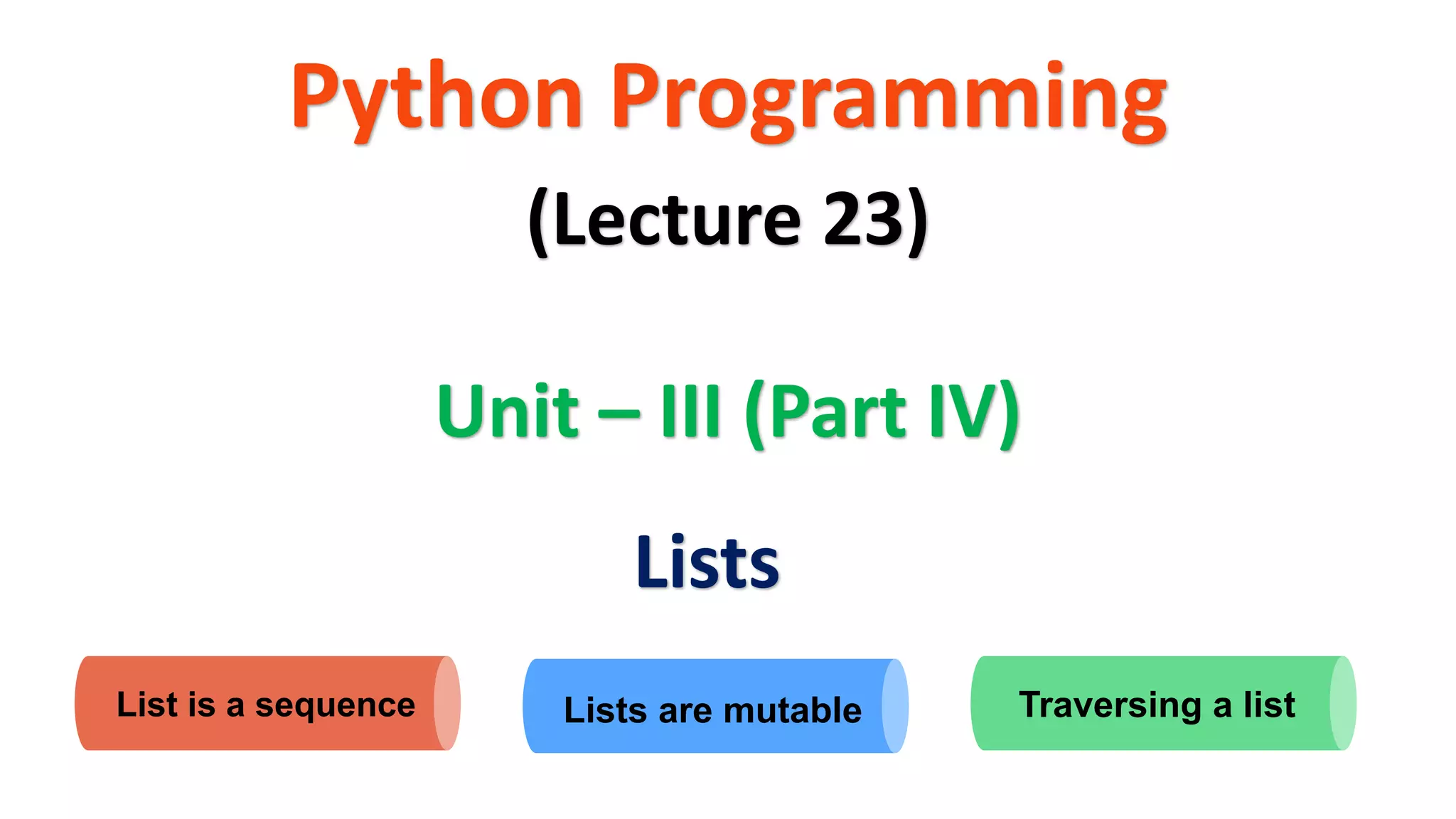 Python Programming

(Lecture 23)

Unit – III (Part IV)

Lists

List is a sequence

Lists are mutable

Traversing a list